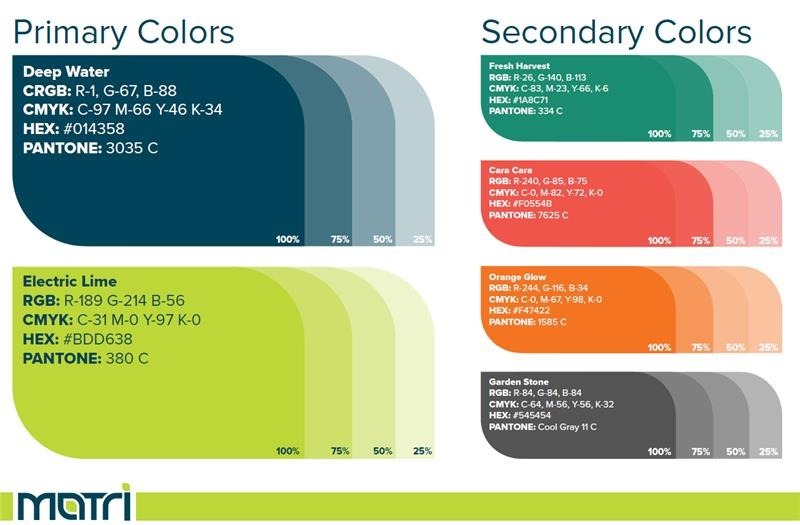 Primary Colors

Deep Water
CRGB: R-1, G-67, B-88
CMYK: C-97 M-66 Y-46 K-34
HEX: #014358
PANTONE: 3035 C

100% 75% 50% 25%

Electric Lime
RGB: R-189 G-214 B-56
CMYK: C-31 M-0 Y-97 K-0
HEX: #BDD638
PANTONE: 380 C

100% 75% 50% 25%

Secondary Colors

Fresh Harvest
RGB: R-26, G-140, B-113
CMYK: C-83, M-23, Y-66, K-6
HEX: #1A8C71
PANTONE: 334 C

100% 75% 50% 25%

Cara Cara
RGB: R-240, G-85, B-75
CMYK: C-0, M-82, Y-72, K-0
HEX: #F0554B
PANTONE: 7625 C

100% 75% 50% 25%

Orange Glow
RGB: R-244, G-116, B-34
CMYK: C-0, M-67, Y-98, K-0
HEX: #F47422
PANTONE: 1585 C

100% 75% 50% 25%

Garden Stone
RGB: R-84, G-84, B-84
CMYK: C-64, M-56, Y-56, K-32
HEX: #545454
PANTONE: Cool Gray 11 C

100% 75% 50% 25%

matri